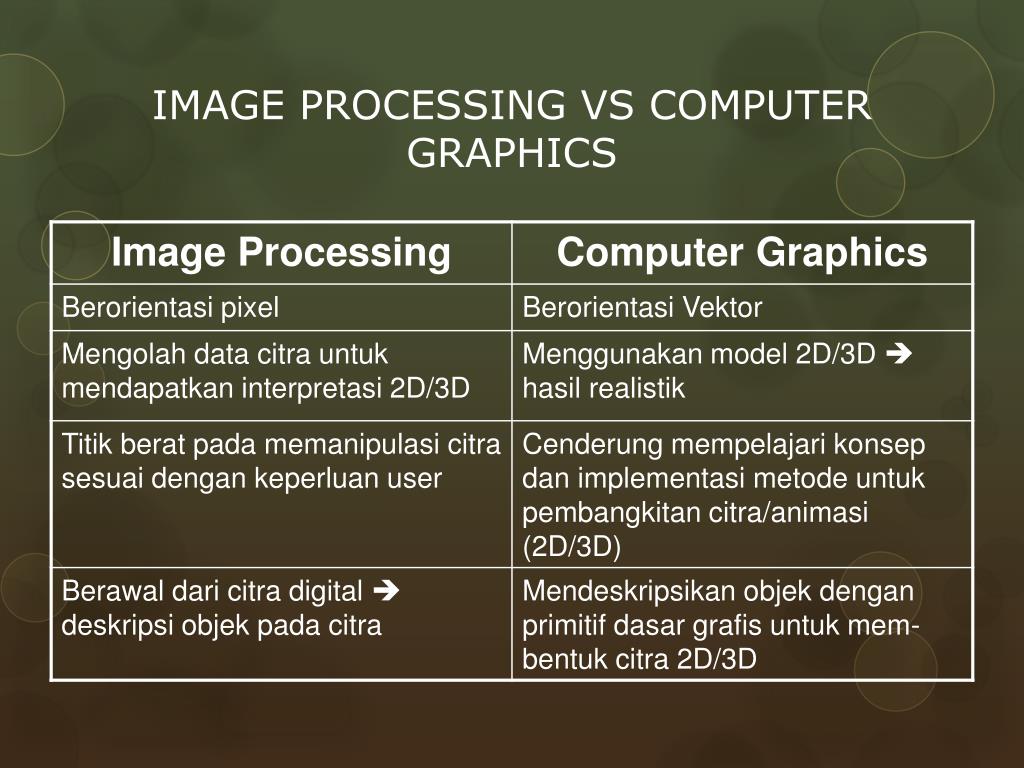 IMAGE PROCESSING VS COMPUTER GRAPHICS

| Image Processing | Computer Graphics |
|---|---|
| Berorientasi pixel | Berorientasi Vektor |
| Mengolah data citra untuk mendapatkan interpretasi 2D/3D | Menggunakan model 2D/3D ➔ hasil realistik |
| Titik berat pada memanipulasi citra sesuai dengan keperluan user | Cenderung mempelajari konsep dan implementasi metode untuk pembangkitan citra/animasi (2D/3D) |
| Berawal dari citra digital ➔ deskripsi objek pada citra | Mendeskripsikan objek dengan primitif dasar grafis untuk membentuk citra 2D/3D |